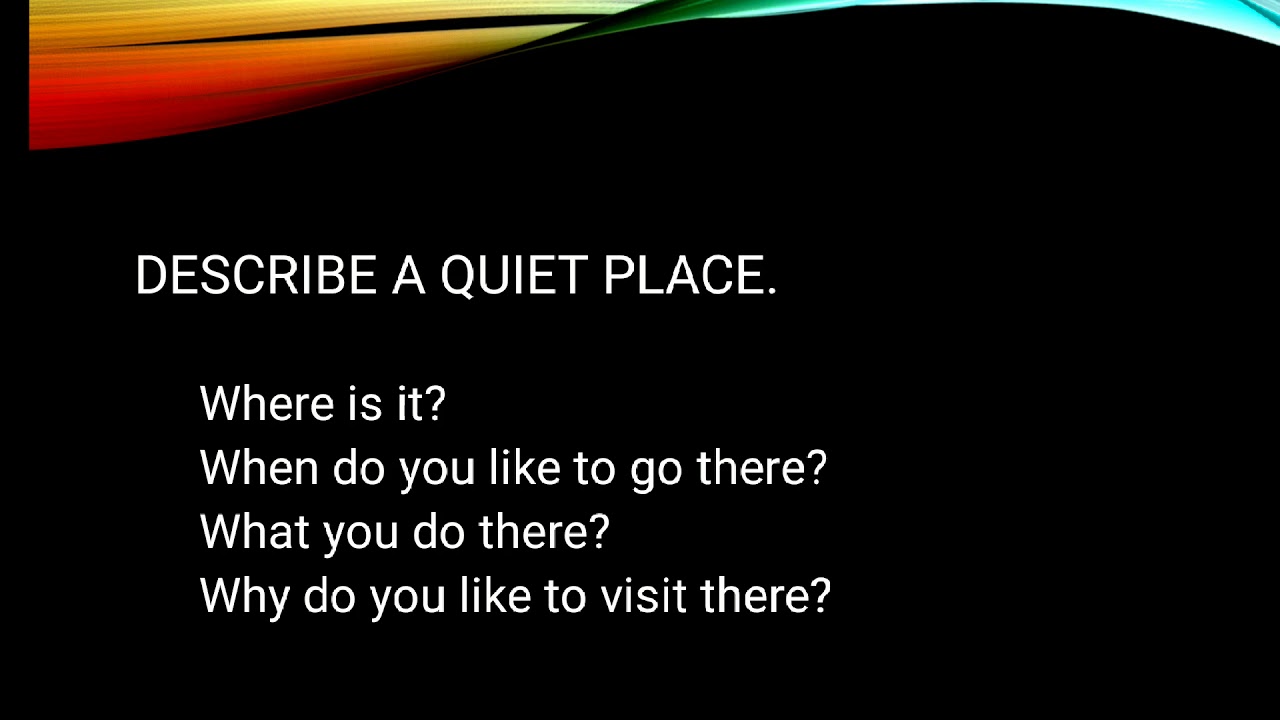 DESCRIBE A QUIET PLACE.

Where is it?
When do you like to go there?
What you do there?
Why do you like to visit there?